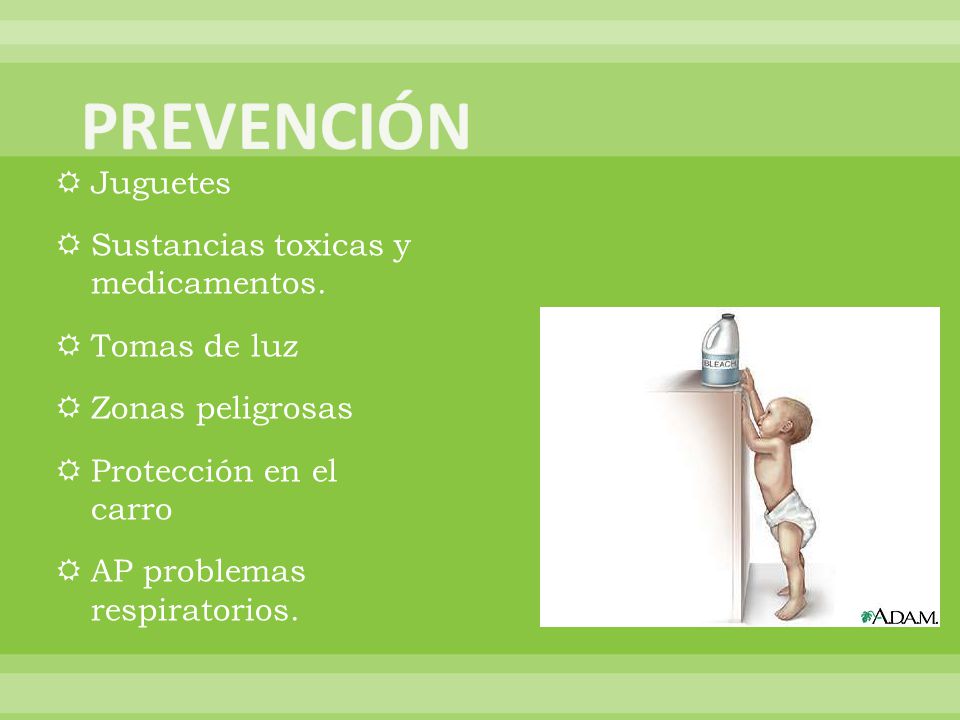 PREVENCIÓN

Juguetes

Sustancias toxicas y medicamentos.

Tomas de luz

Zonas peligrosas

Protección en el carro

AP problemas respiratorios.

BLEACH

A.D.A.M.